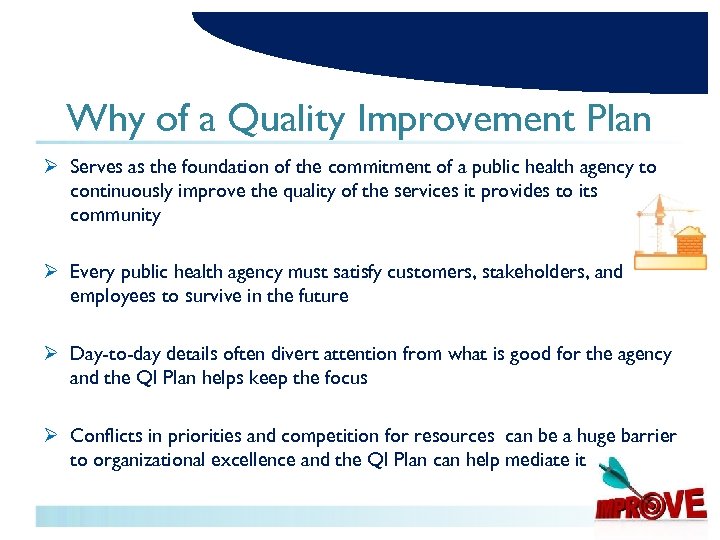 Why of a Quality Improvement Plan

➢ Serves as the foundation of the commitment of a public health agency to continuously improve the quality of the services it provides to its community

➢ Every public health agency must satisfy customers, stakeholders, and employees to survive in the future

➢ Day-to-day details often divert attention from what is good for the agency and the QI Plan helps keep the focus

➢ Conflicts in priorities and competition for resources can be a huge barrier to organizational excellence and the QI Plan can help mediate it

IMPROVE